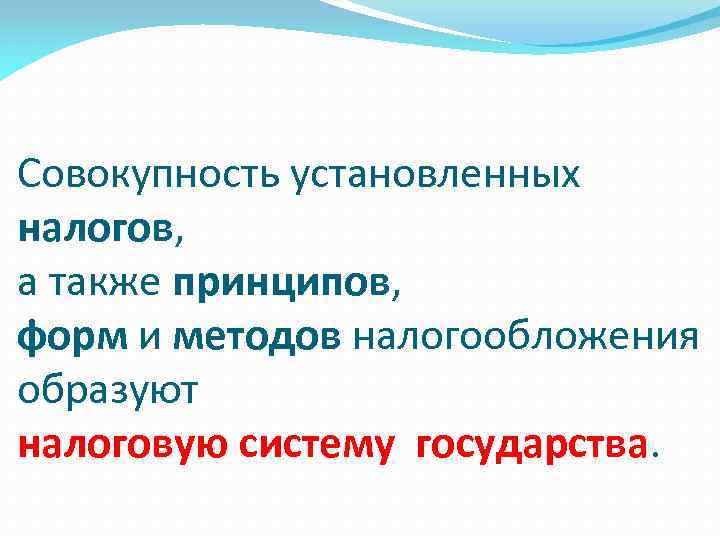 Совокупность установленных налогов,
а также принципов,
форм и методов налогообложения образуют
налоговую систему государства.